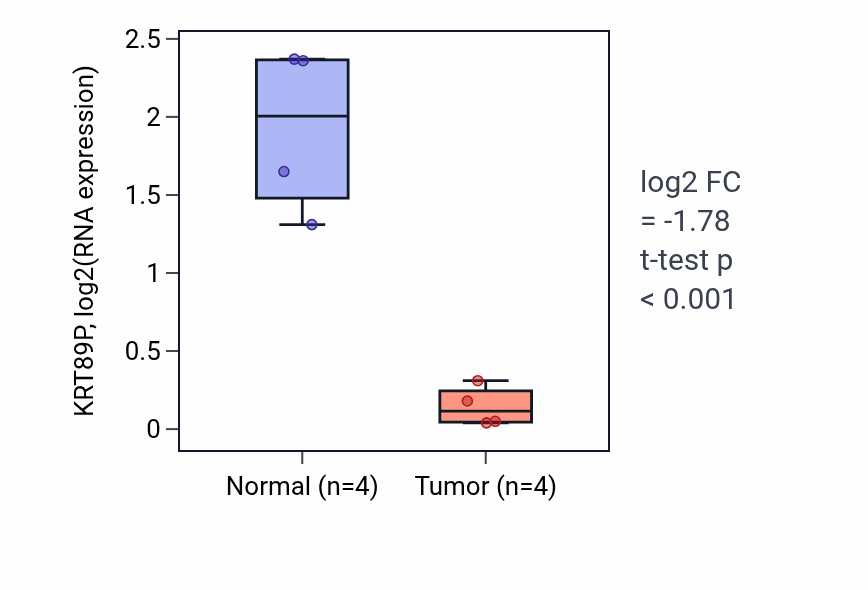 KRT89P, log2(RNA expression)

2.5
2
1.5
1
0.5
0

Normal (n=4)
Tumor (n=4)

log2 FC
= -1.78
t-test p
< 0.001